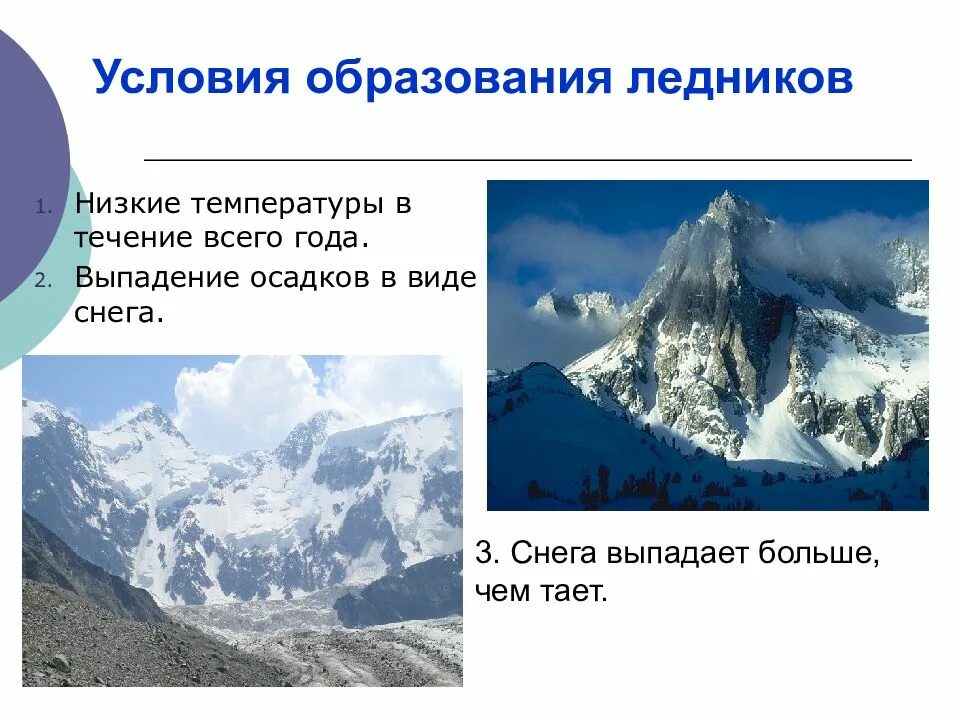 Условия образования ледников

1. Низкие температуры в течение всего года.
2. Выпадение осадков в виде снега.

3. Снега выпадает больше, чем тает.